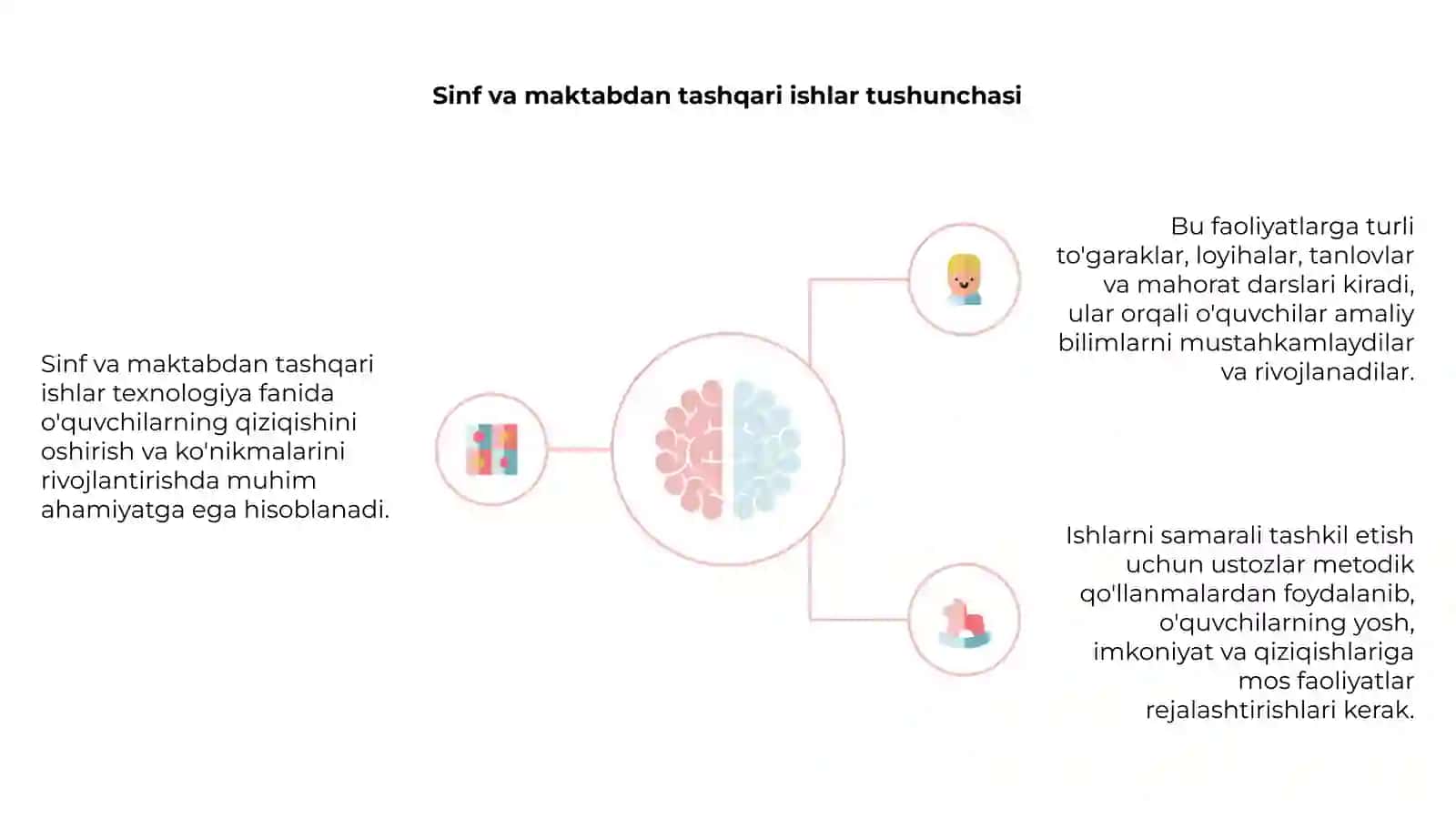 Sinf va maktabdan tashqari ishlar tushunchasi

Sinf va maktabdan tashqari ishlar texnologiya fanida o'quvchilarning qiziqishini oshirish va ko'nikmalarini rivojlantirishda muhim ahamiyatga ega hisoblanadi.

Bu faoliyatlarga turli to'garaklar, loyihalar, tanlovlar va mahorat darslari kiradi, ular orqali o'quvchilar amaliy bilimlarni mustahkamlaydilar va rivojlanadilar.

Ishlarni samarali tashkil etish uchun ustozlar metodik qo'llanmalardan foydalanib, o'quvchilarning yosh, imkoniyat va qiziqishlariga mos faoliyatlar rejalashtirishlari kerak.